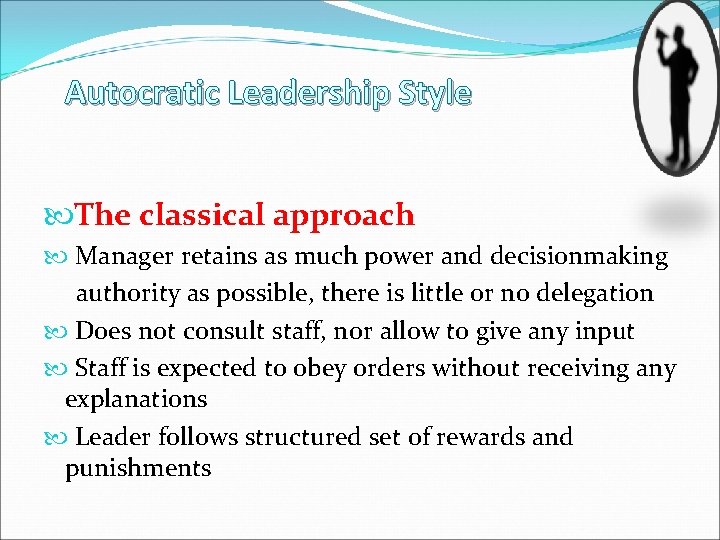 Autocratic Leadership Style

The classical approach

Manager retains as much power and decisionmaking authority as possible, there is little or no delegation

Does not consult staff, nor allow to give any input

Staff is expected to obey orders without receiving any explanations

Leader follows structured set of rewards and punishments